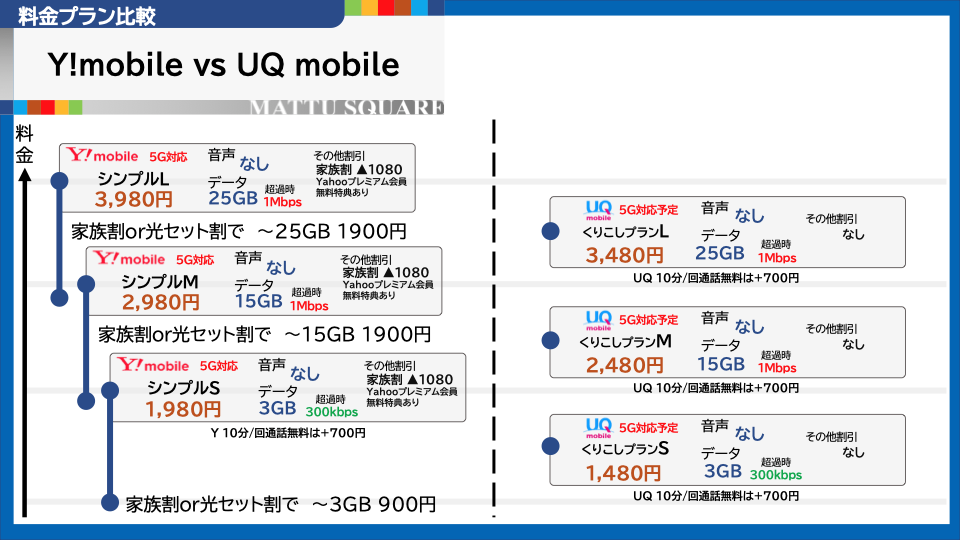 料金プラン比較

Y!mobile vs UQ mobile

MATTU SQUARE

料金

Y!mobile 5G対応
シンプルL
3,980円
音声 なし
データ 25GB 超過時 1Mbps
その他割引
家族割 ▲1080
Yahooプレミアム会員
無料特典あり

家族割or光セット割で ～25GB 1900円

Y!mobile 5G対応
シンプルM
2,980円
音声 なし
データ 15GB 超過時 1Mbps
その他割引
家族割 ▲1080
Yahooプレミアム会員
無料特典あり

家族割or光セット割で ～15GB 1900円

Y!mobile 5G対応
シンプルS
1,980円
音声 なし
データ 3GB 超過時 300kbps
その他割引
家族割 ▲1080
Yahooプレミアム会員
無料特典あり

Y 10分/回通話無料は+700円

家族割or光セット割で ～3GB 900円

UQ mobile 5G対応予定
くりこしプランL
3,480円
音声 なし
データ 25GB 超過時 1Mbps
その他割引
なし

UQ 10分/回通話無料は+700円

UQ mobile 5G対応予定
くりこしプランM
2,480円
音声 なし
データ 15GB 超過時 1Mbps
その他割引
なし

UQ 10分/回通話無料は+700円

UQ mobile 5G対応予定
くりこしプランS
1,480円
音声 なし
データ 3GB 超過時 300kbps
その他割引
なし

UQ 10分/回通話無料は+700円